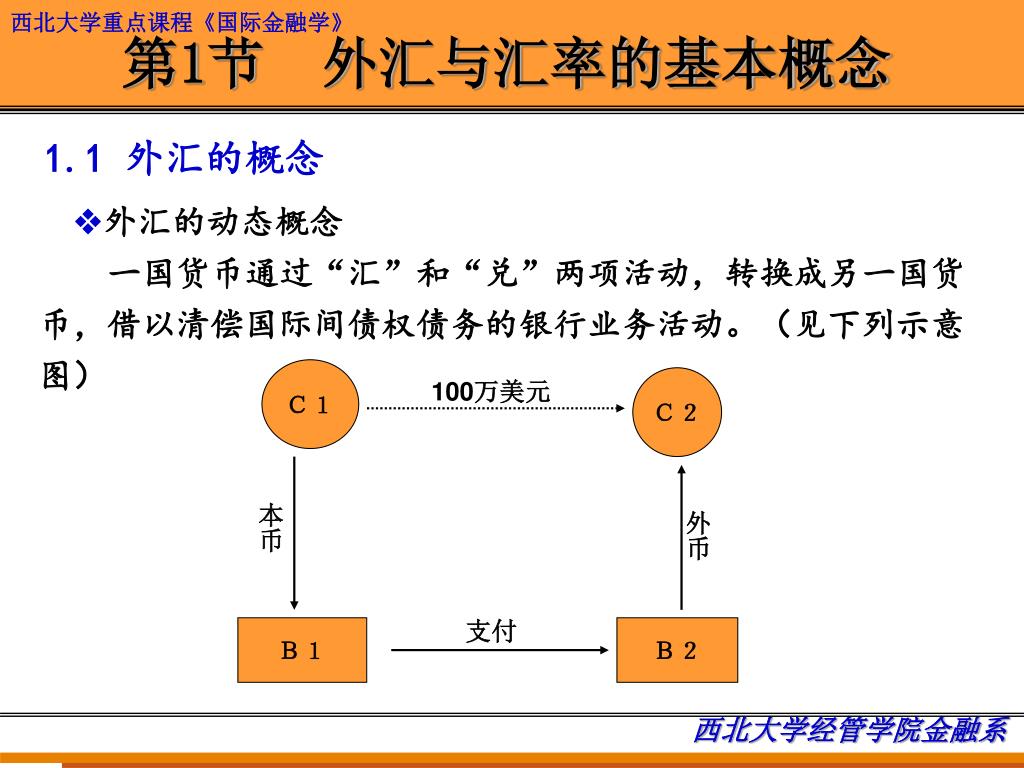 西北大学重点课程《国际金融学》

第1节　外汇与汇率的基本概念

1.1 外汇的概念

❖外汇的动态概念

一国货币通过“汇”和“兑”两项活动，转换成另一国货币，借以清偿国际间债权债务的银行业务活动。（见下列示意图）

C 1

100万美元

C 2

本币

外币

B 1

支付

B 2

西北大学经管学院金融系